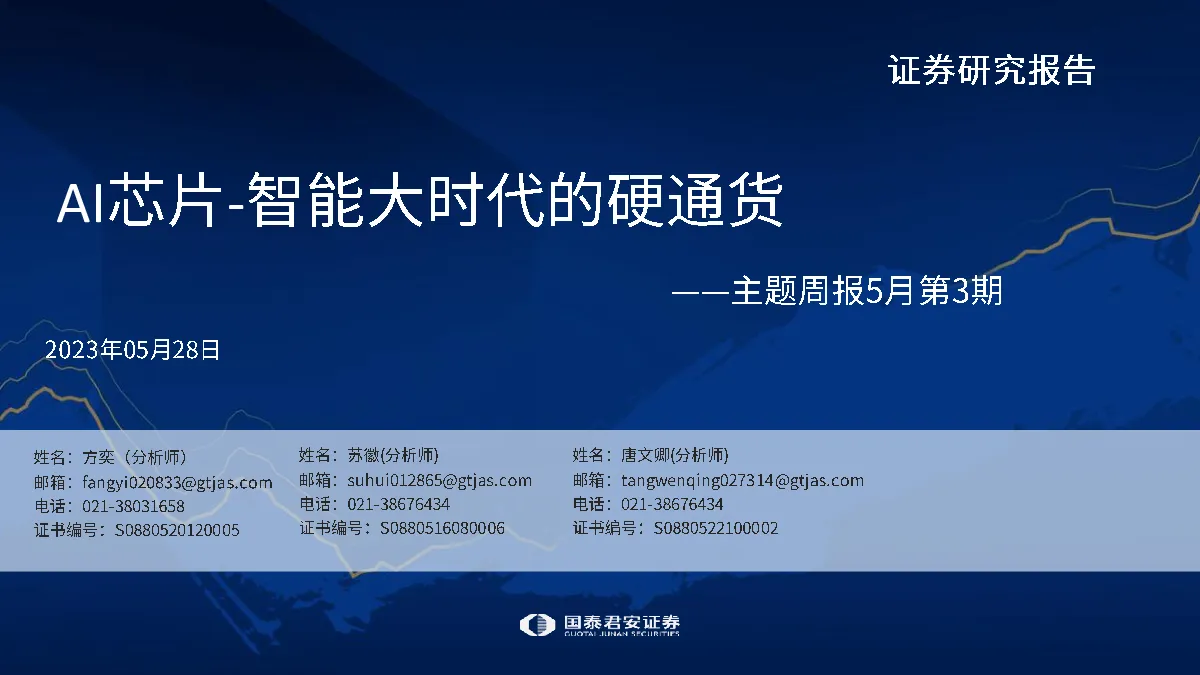 证券研究报告

AI芯片-智能大时代的硬通货

——主题周报5月第3期

2023年05月28日

姓名：方奕（分析师）
邮箱：fangyi020833@gtjas.com
电话：021-38031658
证书编号：S0880520120005

姓名：苏徽(分析师)
邮箱：suhui012865@gtjas.com
电话：021-38676434
证书编号：S0880516080006

姓名：唐文卿(分析师)
邮箱：tangwenqing027314@gtjas.com
电话：021-38676434
证书编号：S0880522100002

国泰君安证券
GUOTAI JUNAN SECURITIES